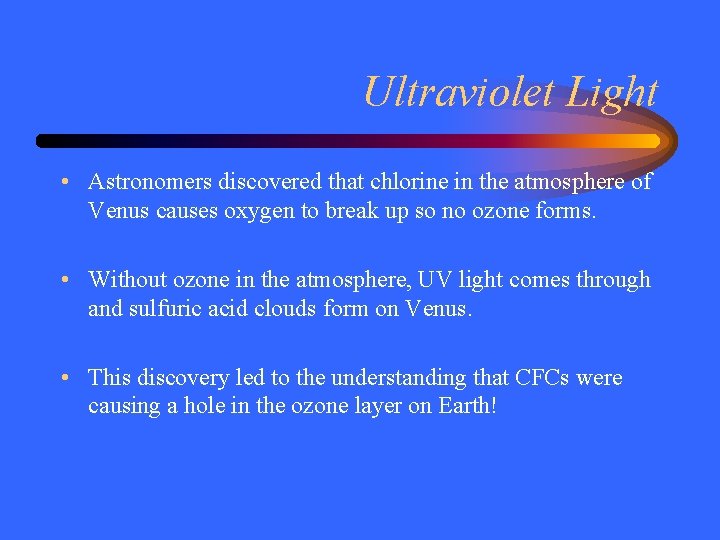 Ultraviolet Light

• Astronomers discovered that chlorine in the atmosphere of Venus causes oxygen to break up so no ozone forms.

• Without ozone in the atmosphere, UV light comes through and sulfuric acid clouds form on Venus.

• This discovery led to the understanding that CFCs were causing a hole in the ozone layer on Earth!